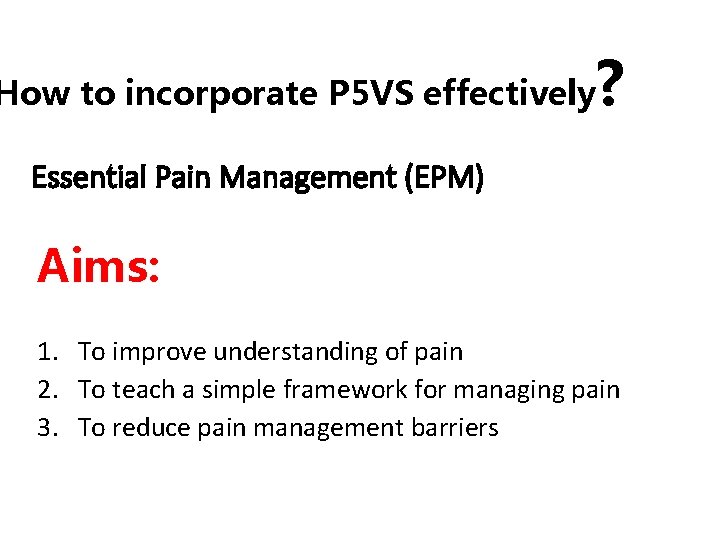 How to incorporate P5VS effectively?

Essential Pain Management (EPM)

Aims:

1. To improve understanding of pain
2. To teach a simple framework for managing pain
3. To reduce pain management barriers